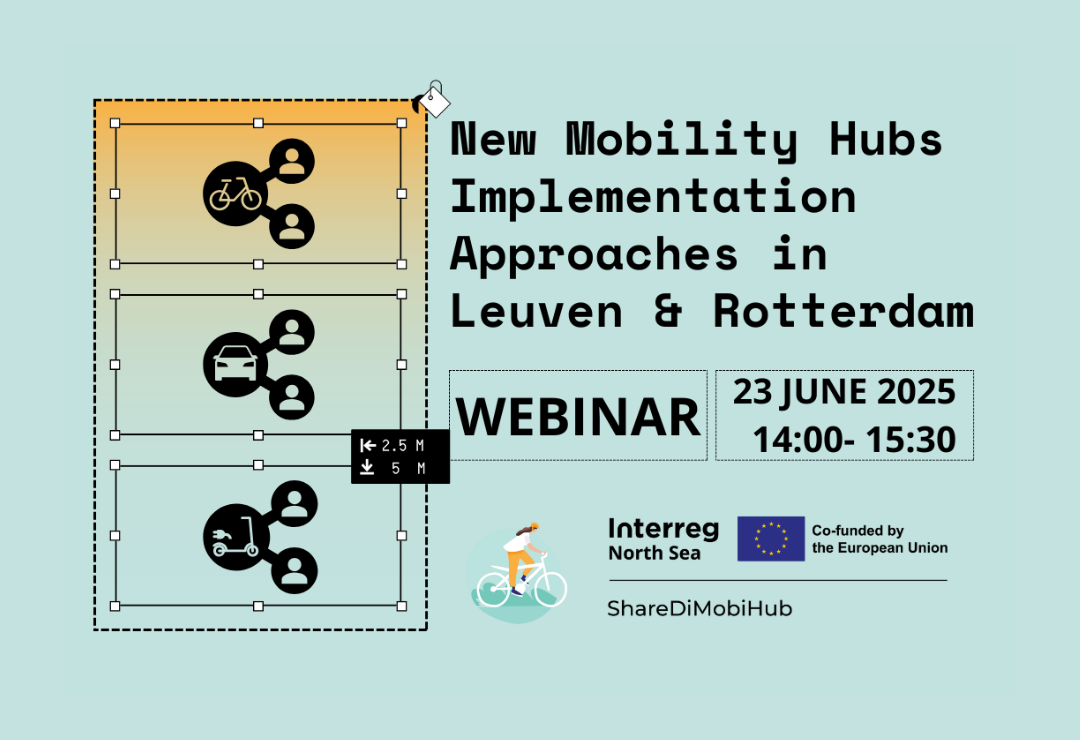 New Mobility Hubs Implementation Approaches in Leuven & Rotterdam

WEBINAR

23 JUNE 2025
14:00- 15:30

2.5 M
5 M

Interreg
North Sea

Co-funded by the European Union

ShareDiMobiHub